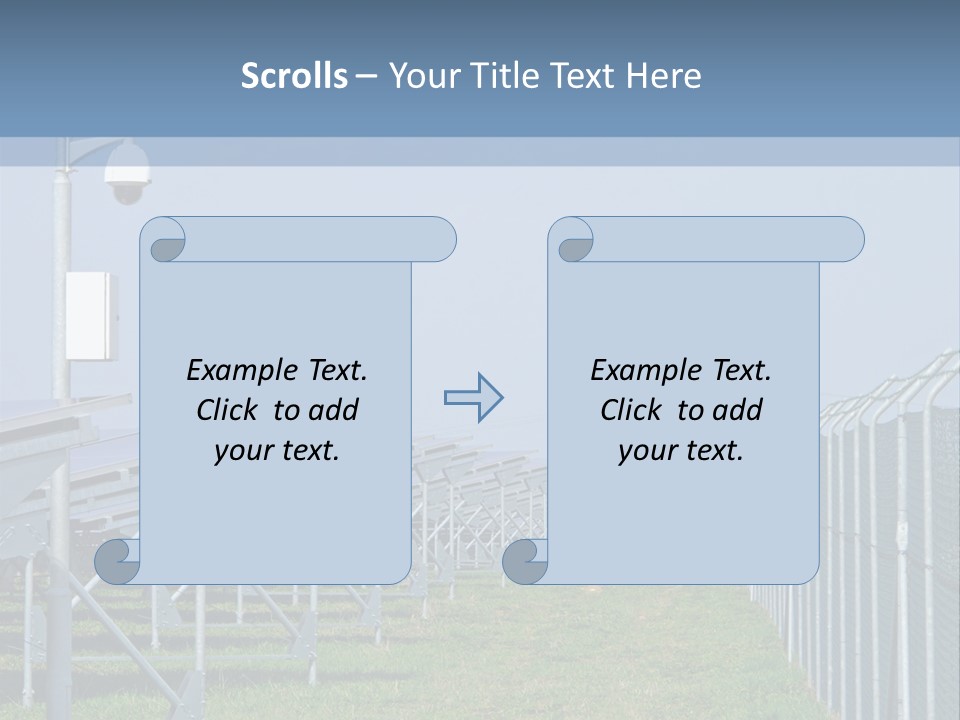 Scrolls – Your Title Text Here

Example Text. Click to add your text.

Example Text. Click to add your text.